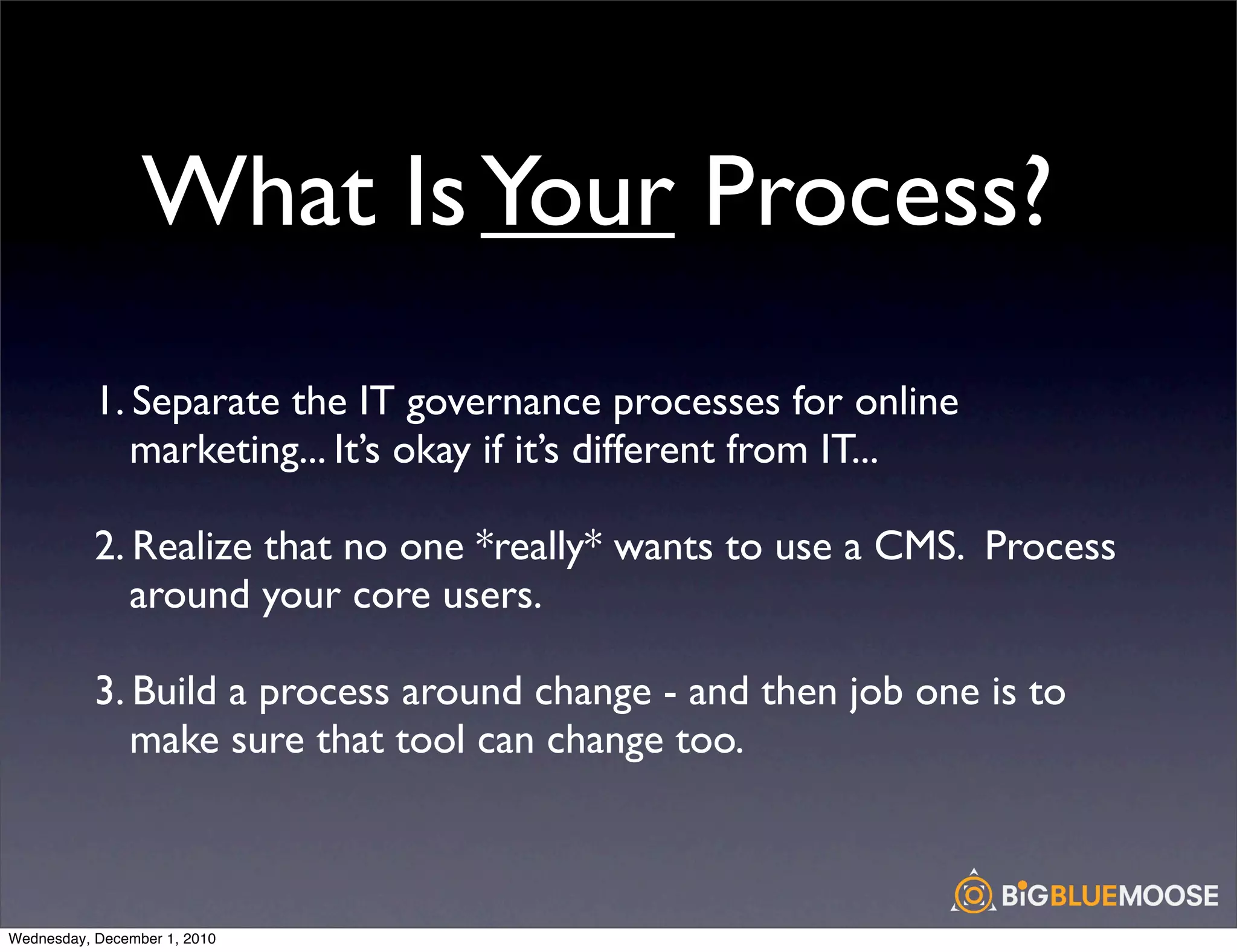 What Is Your Process?

1. Separate the IT governance processes for online marketing... It's okay if it's different from IT...

2. Realize that no one *really* wants to use a CMS. Process around your core users.

3. Build a process around change - and then job one is to make sure that tool can change too.

BIGBLUEMOOSE

Wednesday, December 1, 2010